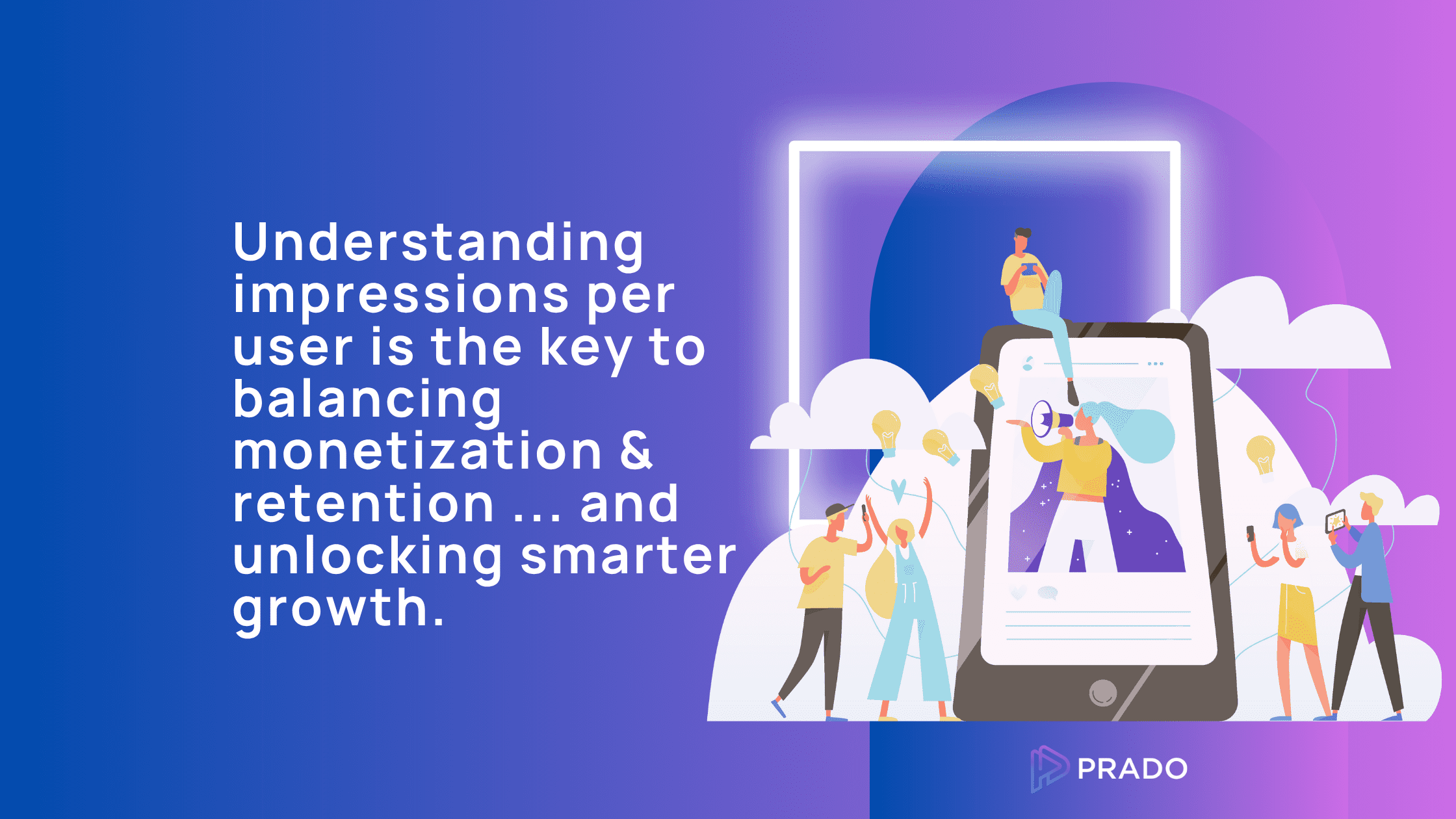 Understanding impressions per user is the key to balancing monetization & retention ... and unlocking smarter growth.

PRADO